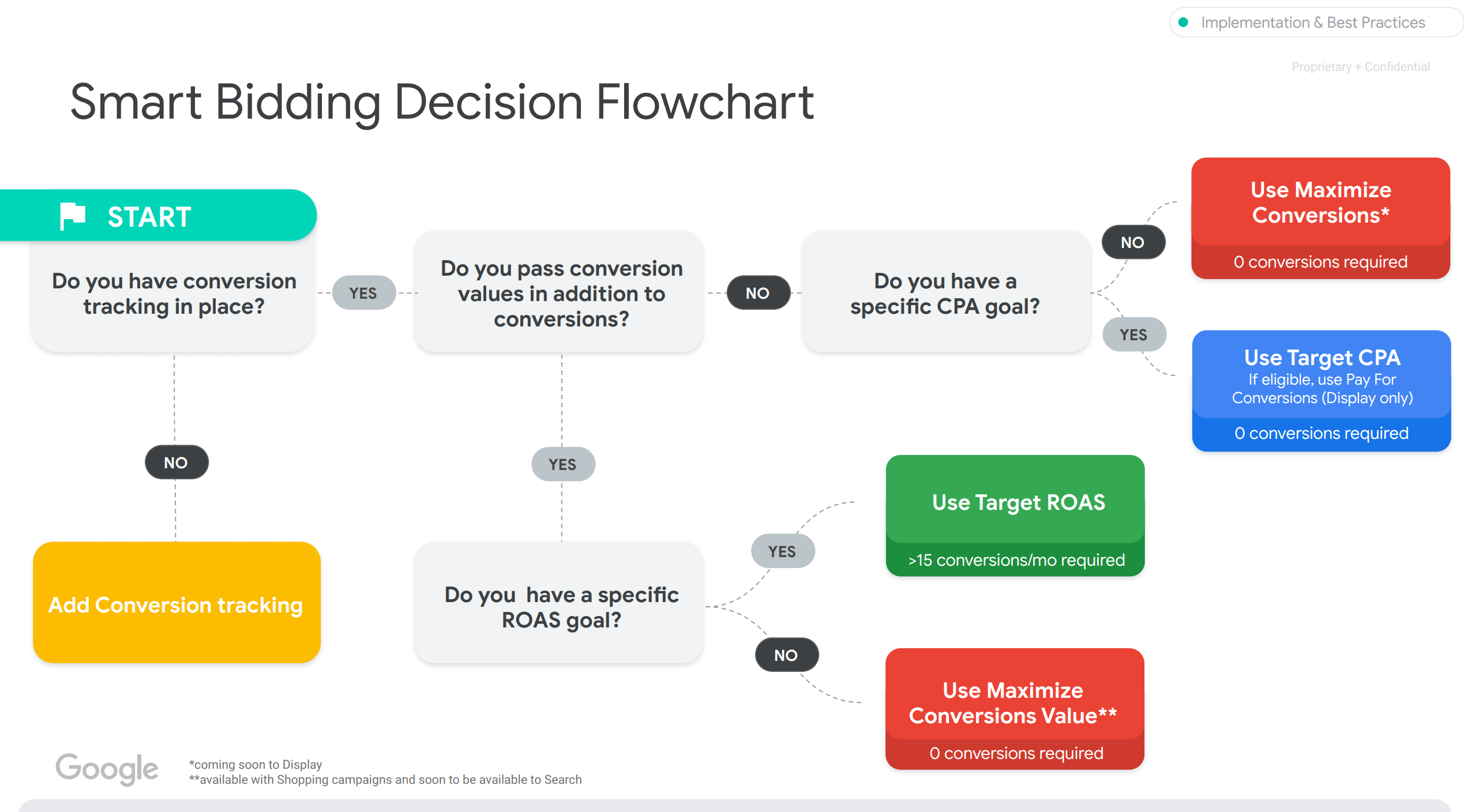 Implementation & Best Practices

Proprietary + Confidential

Smart Bidding Decision Flowchart

START

Do you have conversion tracking in place?

YES

Do you pass conversion values in addition to conversions?

NO

Do you have a specific CPA goal?

NO

Use Maximize Conversions*

0 conversions required

YES

Use Target CPA
If eligible, use Pay For Conversions (Display only)

0 conversions required

NO

Add Conversion tracking

YES

Do you  have a specific ROAS goal?

YES

Use Target ROAS

>15 conversions/mo required

NO

Use Maximize Conversions Value**

0 conversions required

Google

*coming soon to Display
**available with Shopping campaigns and soon to be available to Search